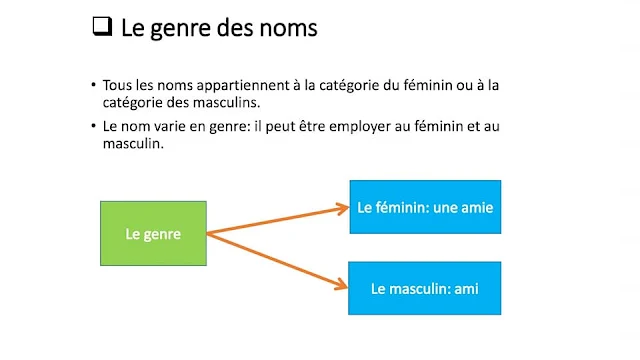 ❑ Le genre des noms

• Tous les noms appartiennent à la catégorie du féminin ou à la catégorie des masculins.

• Le nom varie en genre: il peut être employer au féminin et au masculin.

Le genre

Le féminin: une amie

Le masculin: ami